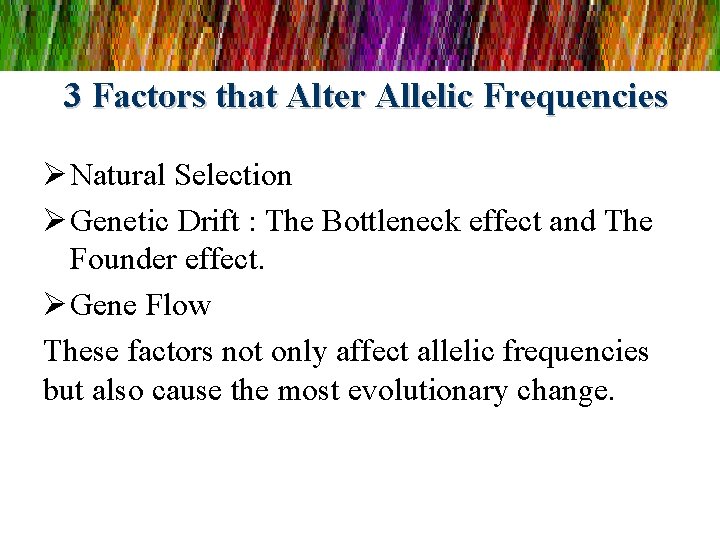 3 Factors that Alter Allelic Frequencies

➢ Natural Selection

➢ Genetic Drift : The Bottleneck effect and The Founder effect.

➢ Gene Flow

These factors not only affect allelic frequencies but also cause the most evolutionary change.